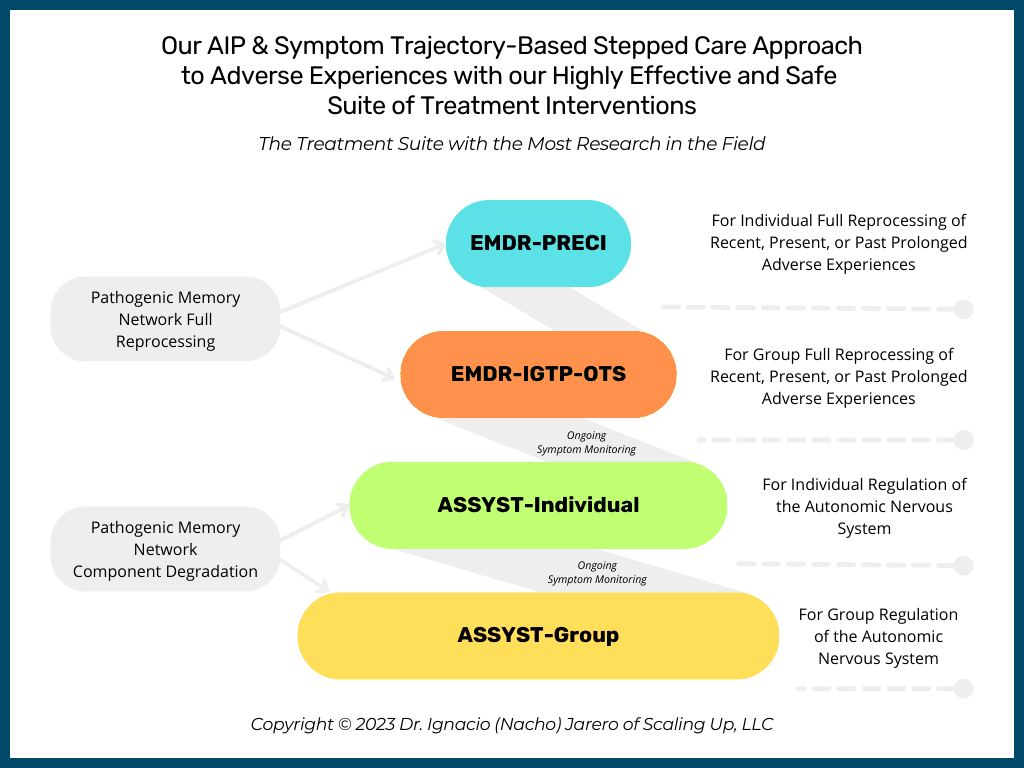 Our AIP & Symptom Trajectory-Based Stepped Care Approach to Adverse Experiences with our Highly Effective and Safe Suite of Treatment Interventions

The Treatment Suite with the Most Research in the Field

Pathogenic Memory Network Full Reprocessing

EMDR-PRECI

For Individual Full Reprocessing of Recent, Present, or Past Prolonged Adverse Experiences

EMDR-IGTP-OTS

For Group Full Reprocessing of Recent, Present, or Past Prolonged Adverse Experiences

Ongoing Symptom Monitoring

Pathogenic Memory Network Component Degradation

ASSYST-Individual

For Individual Regulation of the Autonomic Nervous System

Ongoing Symptom Monitoring

ASSYST-Group

For Group Regulation of the Autonomic Nervous System

Copyright © 2023 Dr. Ignacio (Nacho) Jarero of Scaling Up, LLC